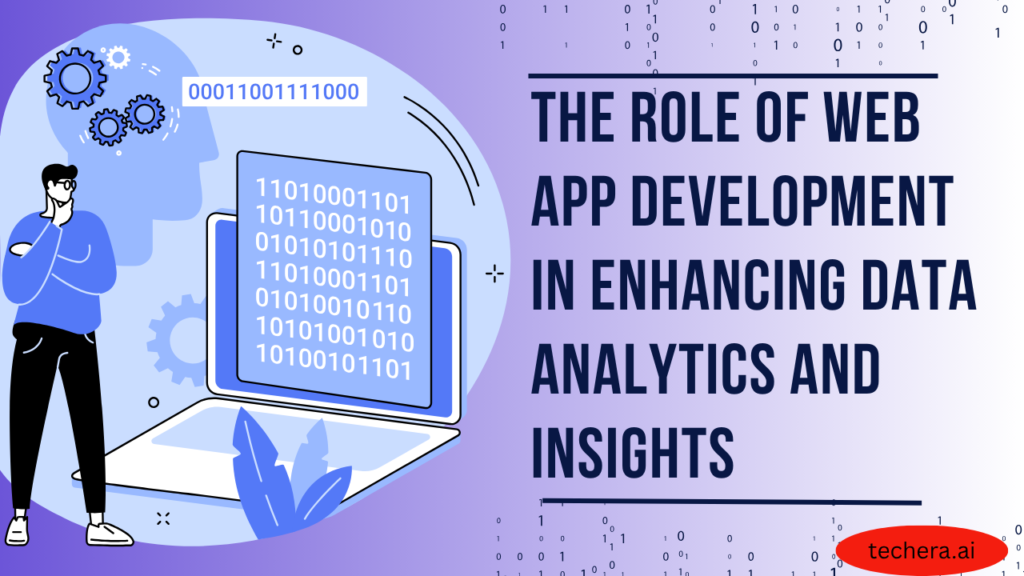 00011001111000

11010001101
10110001010
01010101110
11010001101
01010010110
10101001010
10100101101

THE ROLE OF WEB APP DEVELOPMENT IN ENHANCING DATA ANALYTICS AND INSIGHTS

techera.ai